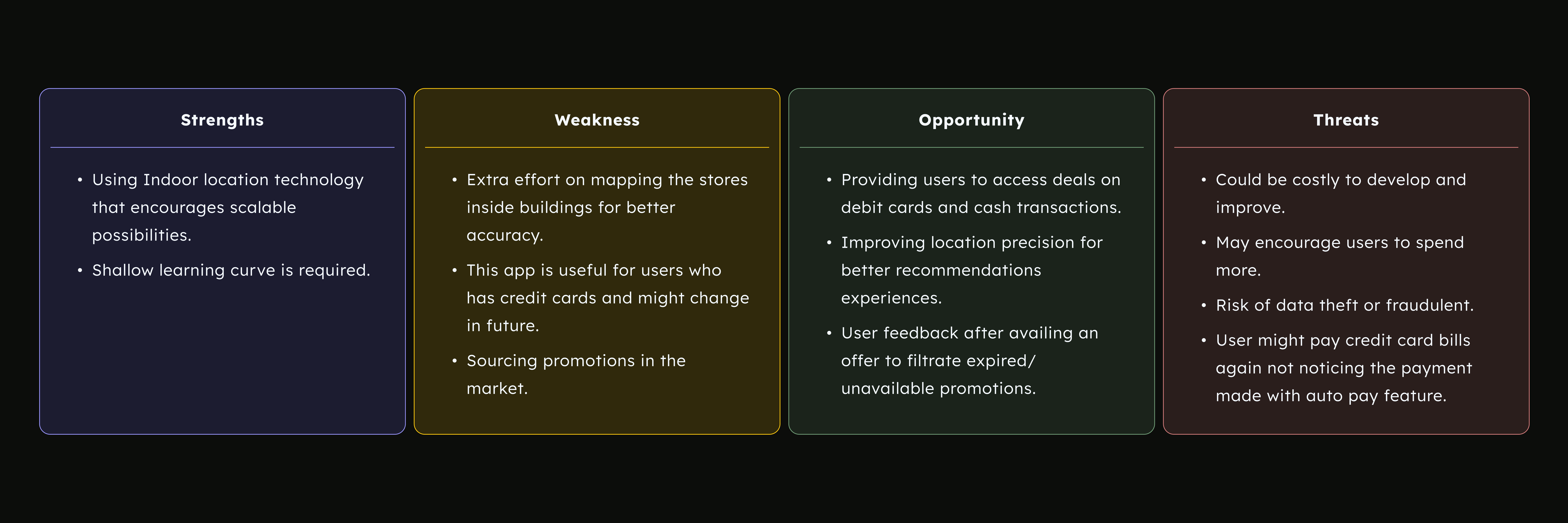 Strengths

• Using Indoor location technology that encourages scalable possibilities.
• Shallow learning curve is required.

Weakness

• Extra effort on mapping the stores inside buildings for better accuracy.
• This app is useful for users who has credit cards and might change in future.
• Sourcing promotions in the market.

Opportunity

• Providing users to access deals on debit cards and cash transactions.
• Improving location precision for better recommendations experiences.
• User feedback after availing an offer to filtrate expired/ unavailable promotions.

Threats

• Could be costly to develop and improve.
• May encourage users to spend more.
• Risk of data theft or fraudulent.
• User might pay credit card bills again not noticing the payment made with auto pay feature.